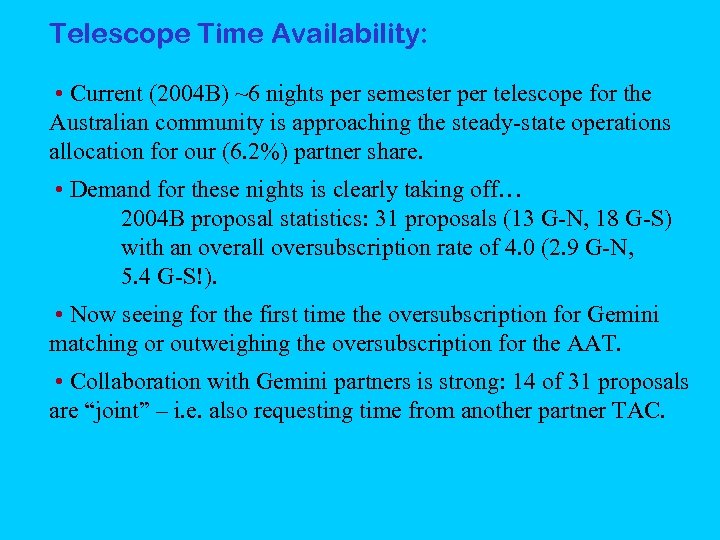 Telescope Time Availability:

• Current (2004B) ~6 nights per semester per telescope for the Australian community is approaching the steady-state operations allocation for our (6.2%) partner share.

• Demand for these nights is clearly taking off…
2004B proposal statistics: 31 proposals (13 G-N, 18 G-S) with an overall oversubscription rate of 4.0 (2.9 G-N, 5.4 G-S!).

• Now seeing for the first time the oversubscription for Gemini matching or outweighing the oversubscription for the AAT.

• Collaboration with Gemini partners is strong: 14 of 31 proposals are “joint” – i.e. also requesting time from another partner TAC.